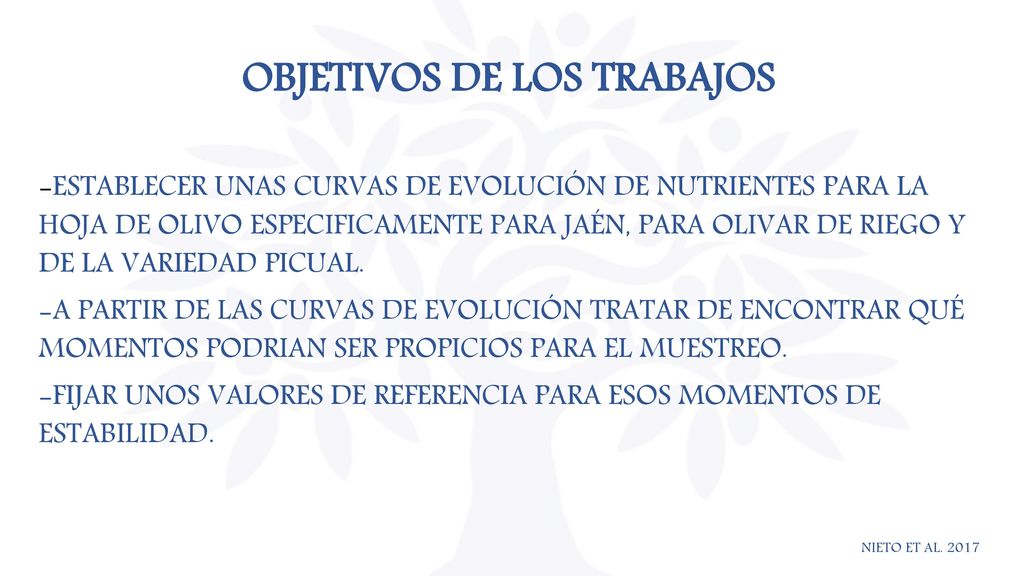 OBJETIVOS DE LOS TRABAJOS

-ESTABLECER UNAS CURVAS DE EVOLUCIÓN DE NUTRIENTES PARA LA HOJA DE OLIVO ESPECIFICAMENTE PARA JAÉN, PARA OLIVAR DE RIEGO Y DE LA VARIEDAD PICUAL.

-A PARTIR DE LAS CURVAS DE EVOLUCIÓN TRATAR DE ENCONTRAR QUÉ MOMENTOS PODRIAN SER PROPICIOS PARA EL MUESTREO.

-FIJAR UNOS VALORES DE REFERENCIA PARA ESOS MOMENTOS DE ESTABILIDAD.

NIETO ET AL. 2017